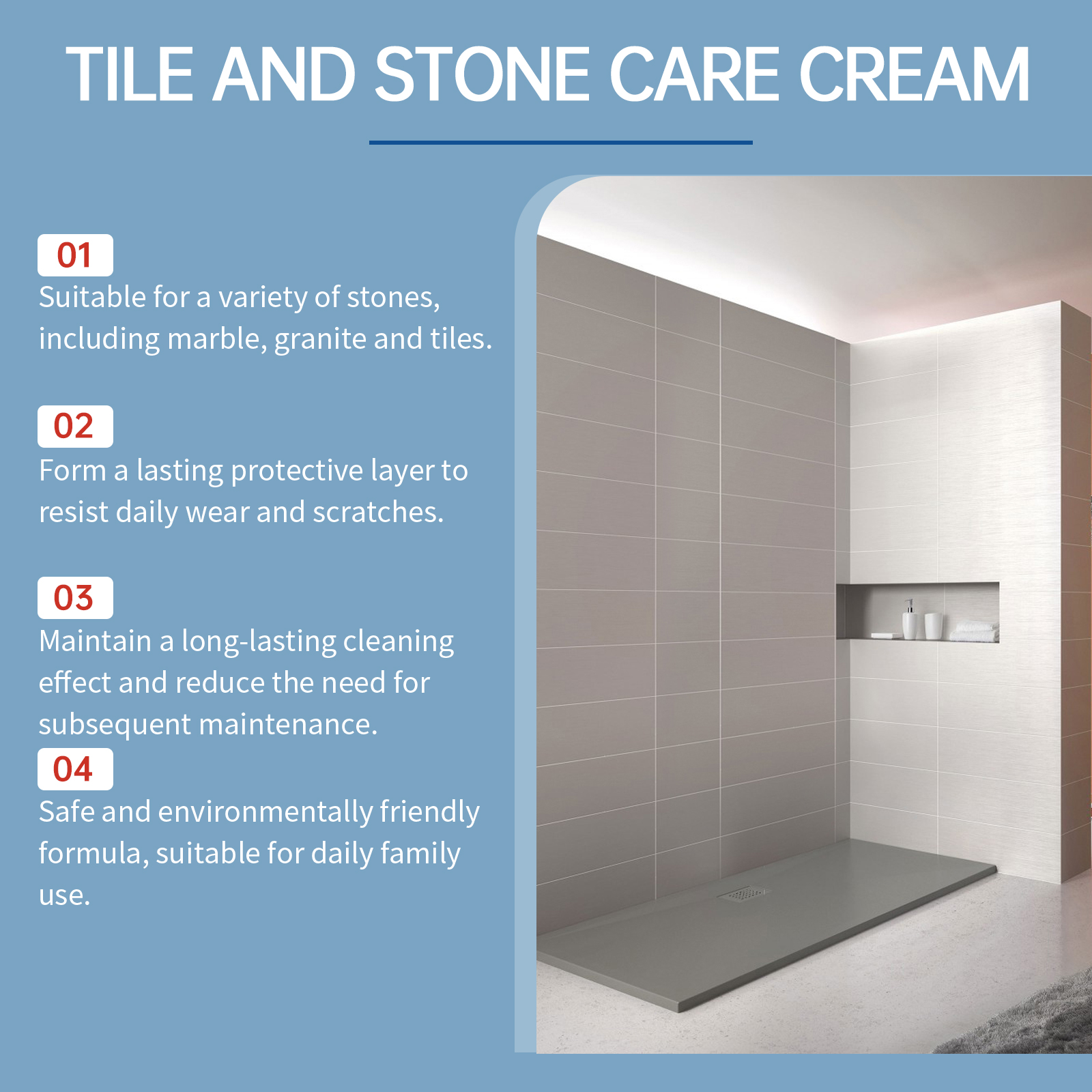 TILE AND STONE CARE CREAM

01
Suitable for a variety of stones, including marble, granite and tiles.

02
Form a lasting protective layer to resist daily wear and scratches.

03
Maintain a long-lasting cleaning effect and reduce the need for subsequent maintenance.

04
Safe and environmentally friendly formula, suitable for daily family use.